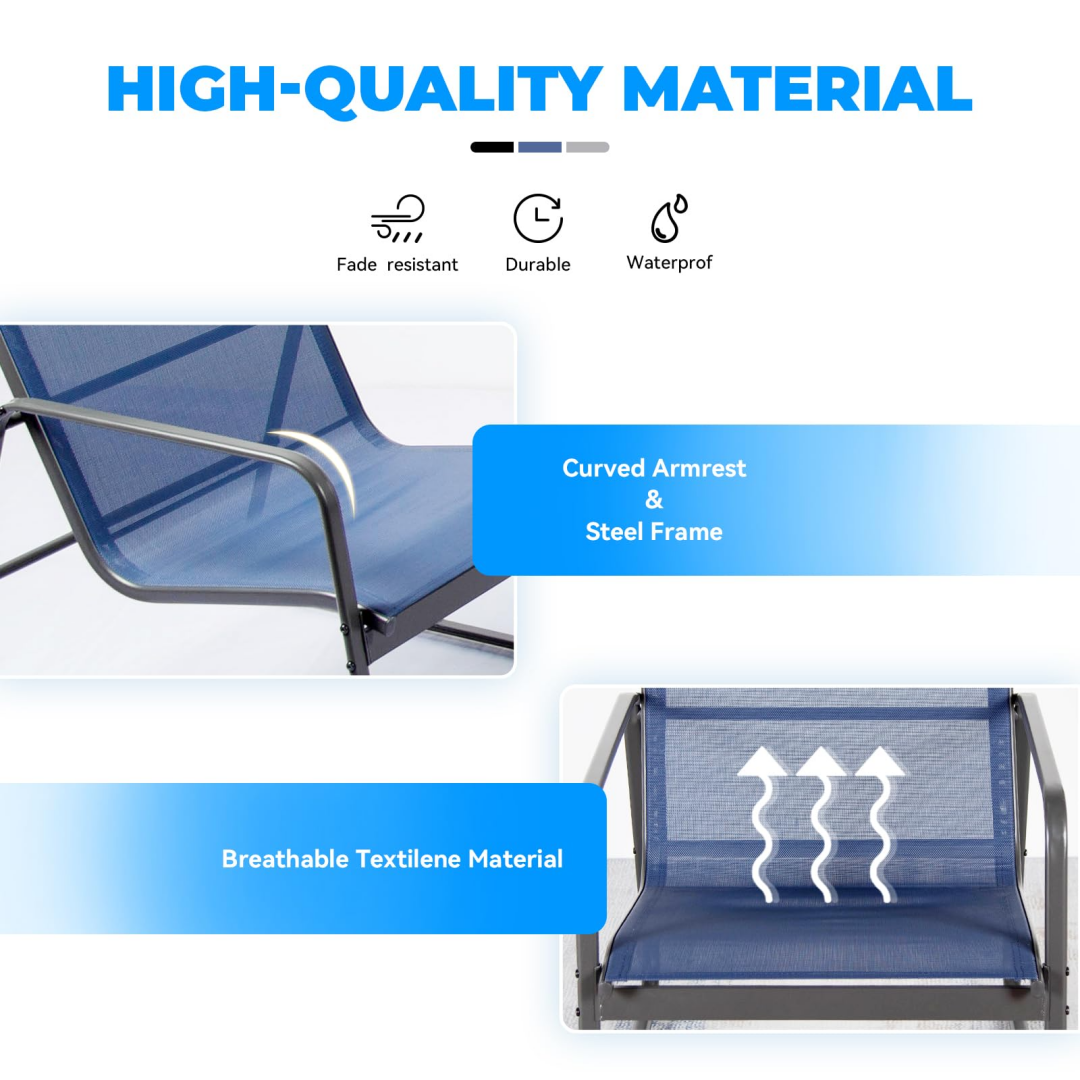 HIGH-QUALITY MATERIAL

Fade resistant
Durable
Waterprof

Curved Armrest
&
Steel Frame

Breathable Textilene Material